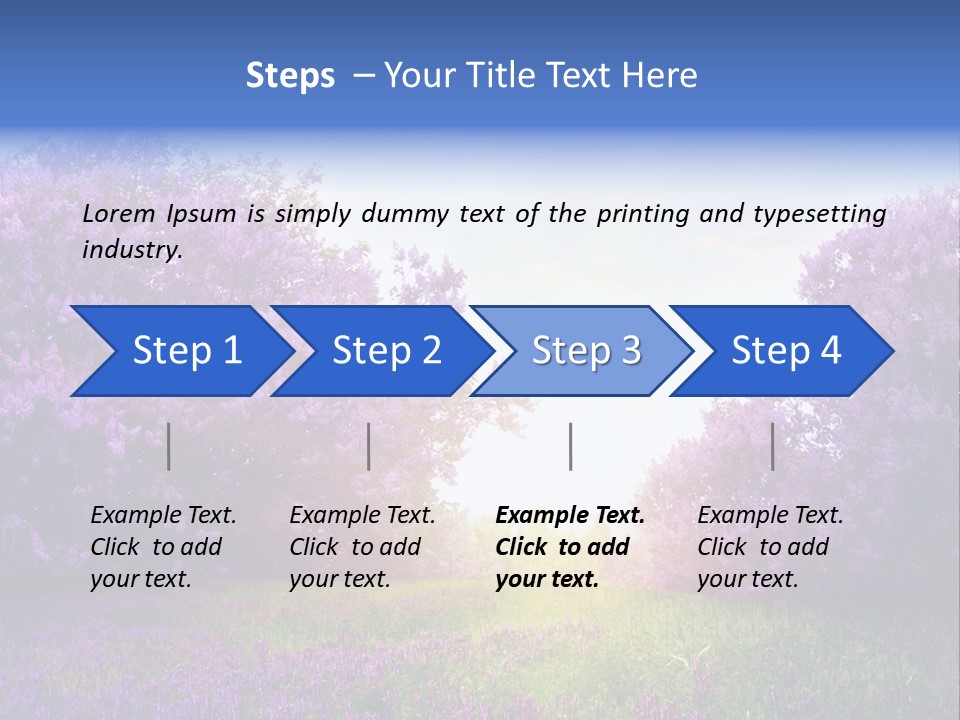 Steps – Your Title Text Here

Lorem Ipsum is simply dummy text of the printing and typesetting industry.

Step 1

Step 2

Step 3

Step 4

Example Text. Click to add your text.

Example Text. Click to add your text.

Example Text. Click to add your text.

Example Text. Click to add your text.